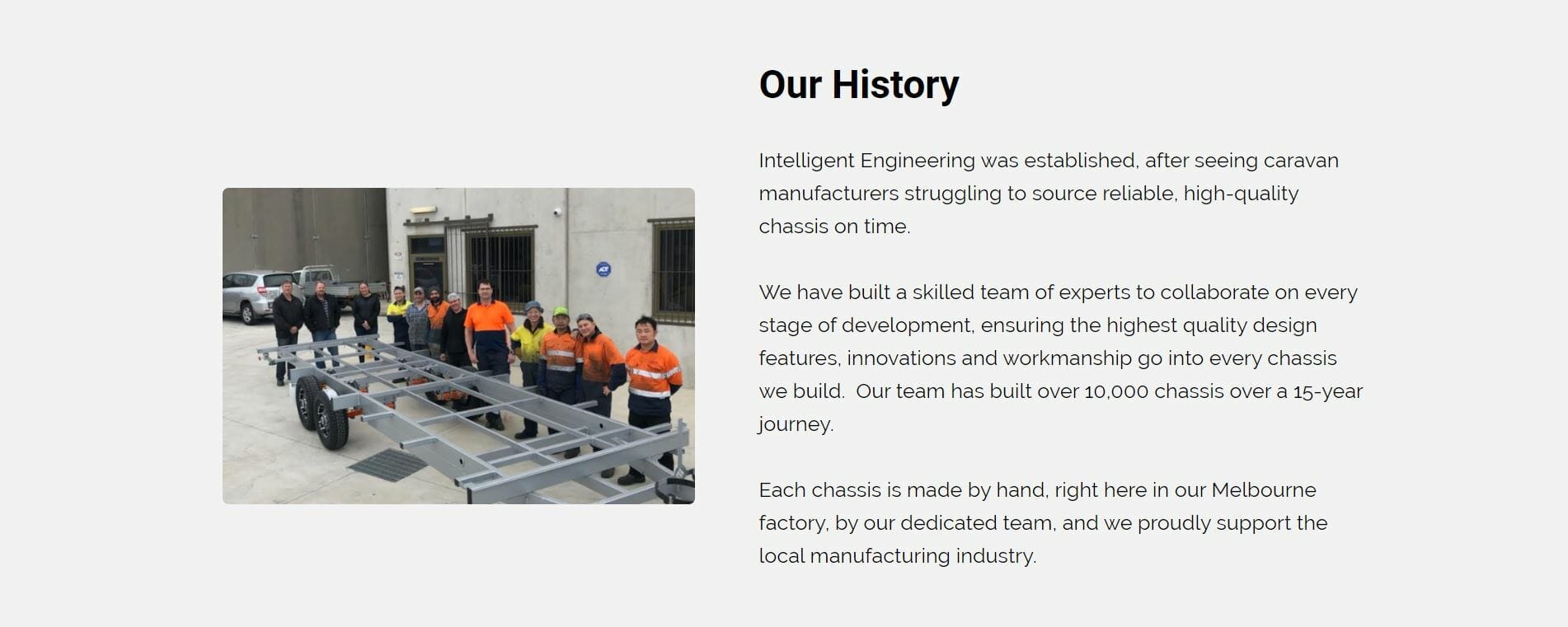 Our History

Intelligent Engineering was established, after seeing caravan manufacturers struggling to source reliable, high-quality chassis on time.

We have built a skilled team of experts to collaborate on every stage of development, ensuring the highest quality design features, innovations and workmanship go into every chassis we build.  Our team has built over 10,000 chassis over a 15-year journey.

Each chassis is made by hand, right here in our Melbourne factory, by our dedicated team, and we proudly support the local manufacturing industry.